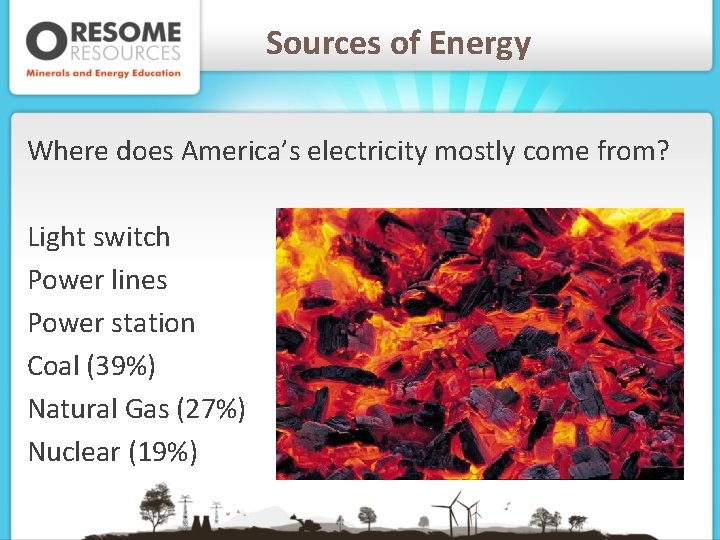 ORESOME RESOURCES
Minerals and Energy Education

Sources of Energy

Where does America's electricity mostly come from?

Light switch
Power lines
Power station
Coal (39%)
Natural Gas (27%)
Nuclear (19%)